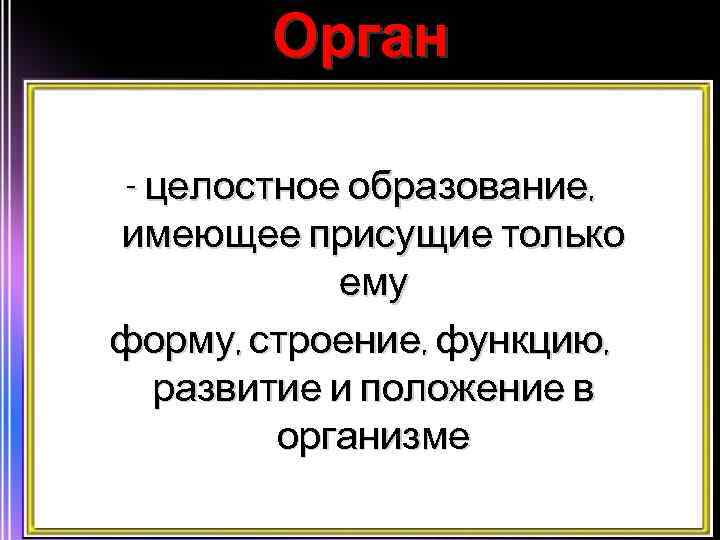 Орган

- целостное образование, имеющее присущие только ему

форму, строение, функцию, развитие и положение в организме